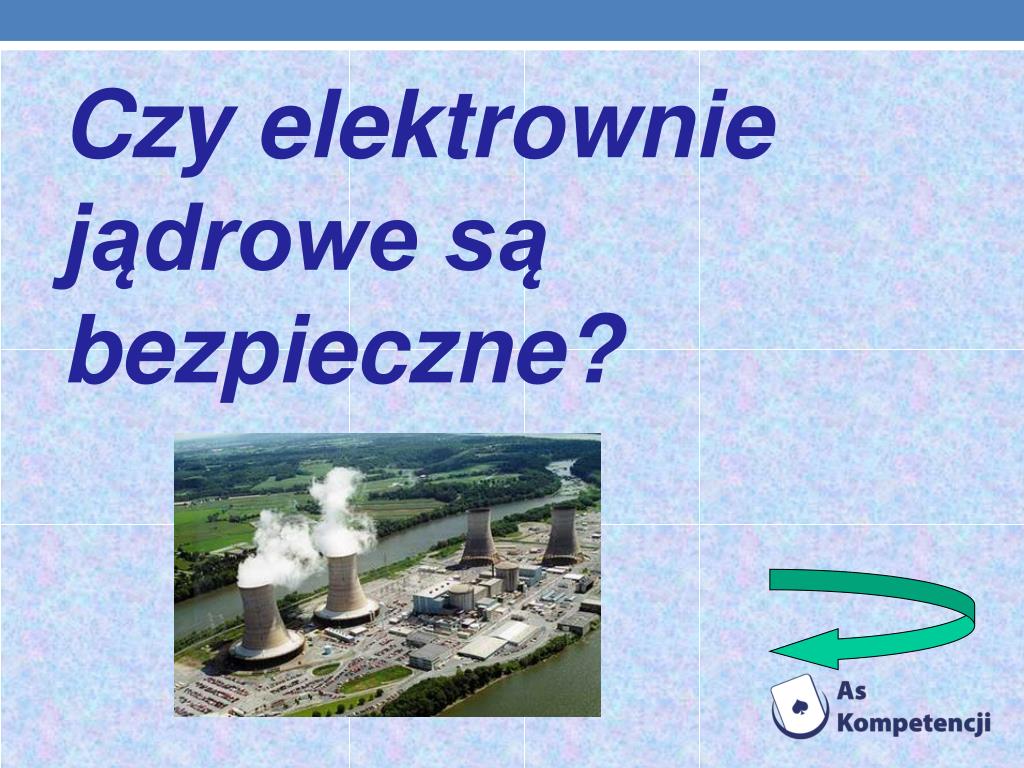 Czy elektrownie jądrowe są bezpieczne?

As Kompetencji